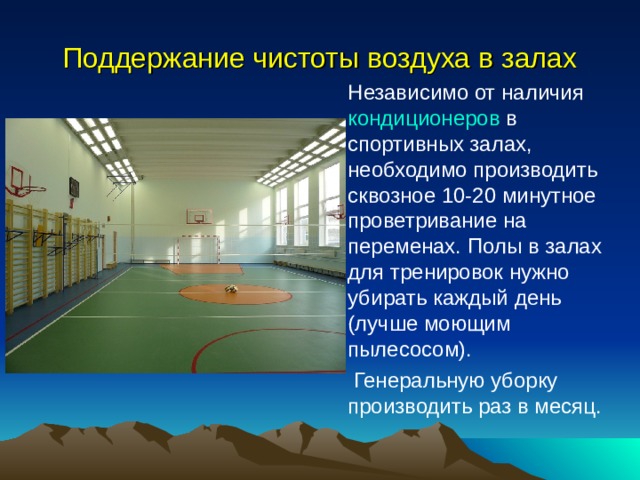 Поддержание чистоты воздуха в залах

Независимо от наличия кондиционеров в спортивных залах, необходимо производить сквозное 10-20 минутное проветривание на переменах. Полы в залах для тренировок нужно убирать каждый день (лучше моющим пылесосом).

Генеральную уборку производить раз в месяц.